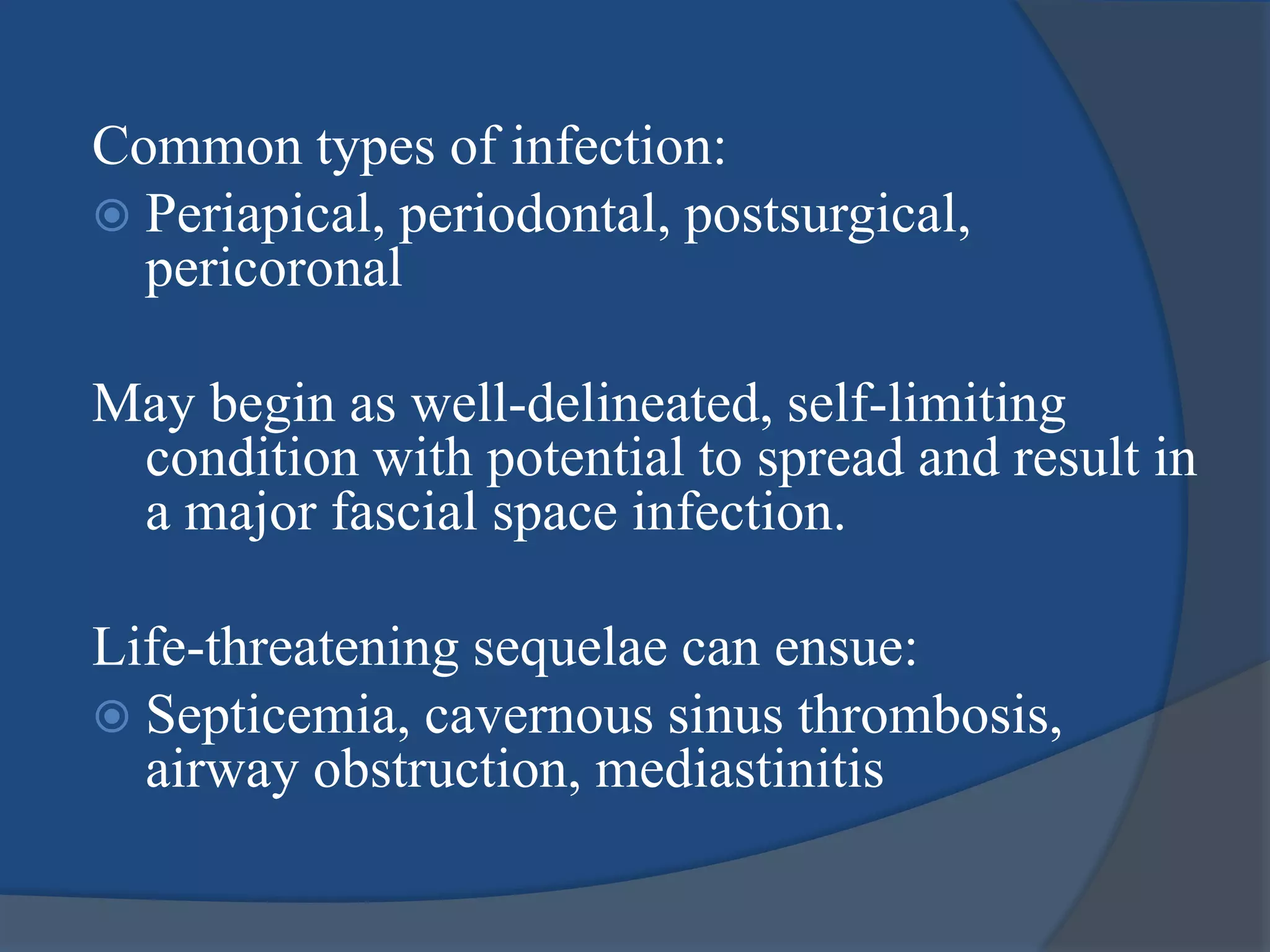 Common types of infection:
Periapical, periodontal, postsurgical, pericoronal

May begin as well-delineated, self-limiting condition with potential to spread and result in a major fascial space infection.

Life-threatening sequelae can ensue:
Septicemia, cavernous sinus thrombosis, airway obstruction, mediastinitis